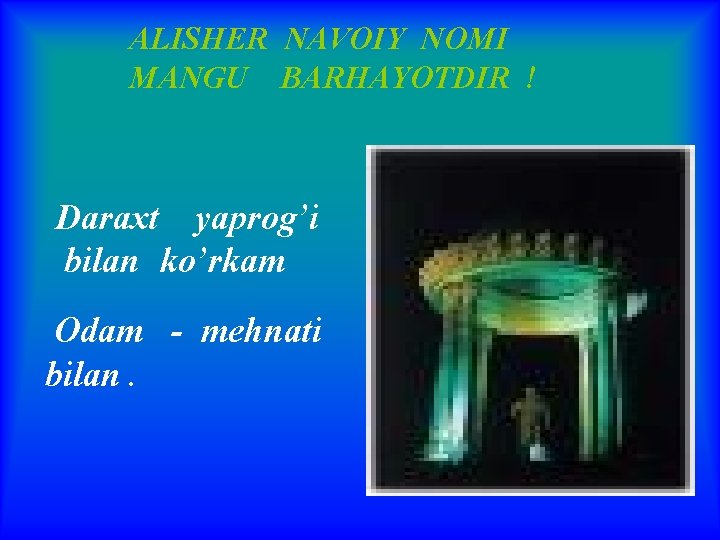 ALISHER NAVOIY NOMI MANGU BARHAYOTDIR !

Daraxt yaprog'i bilan ko'rkam

Odam - mehnati bilan .